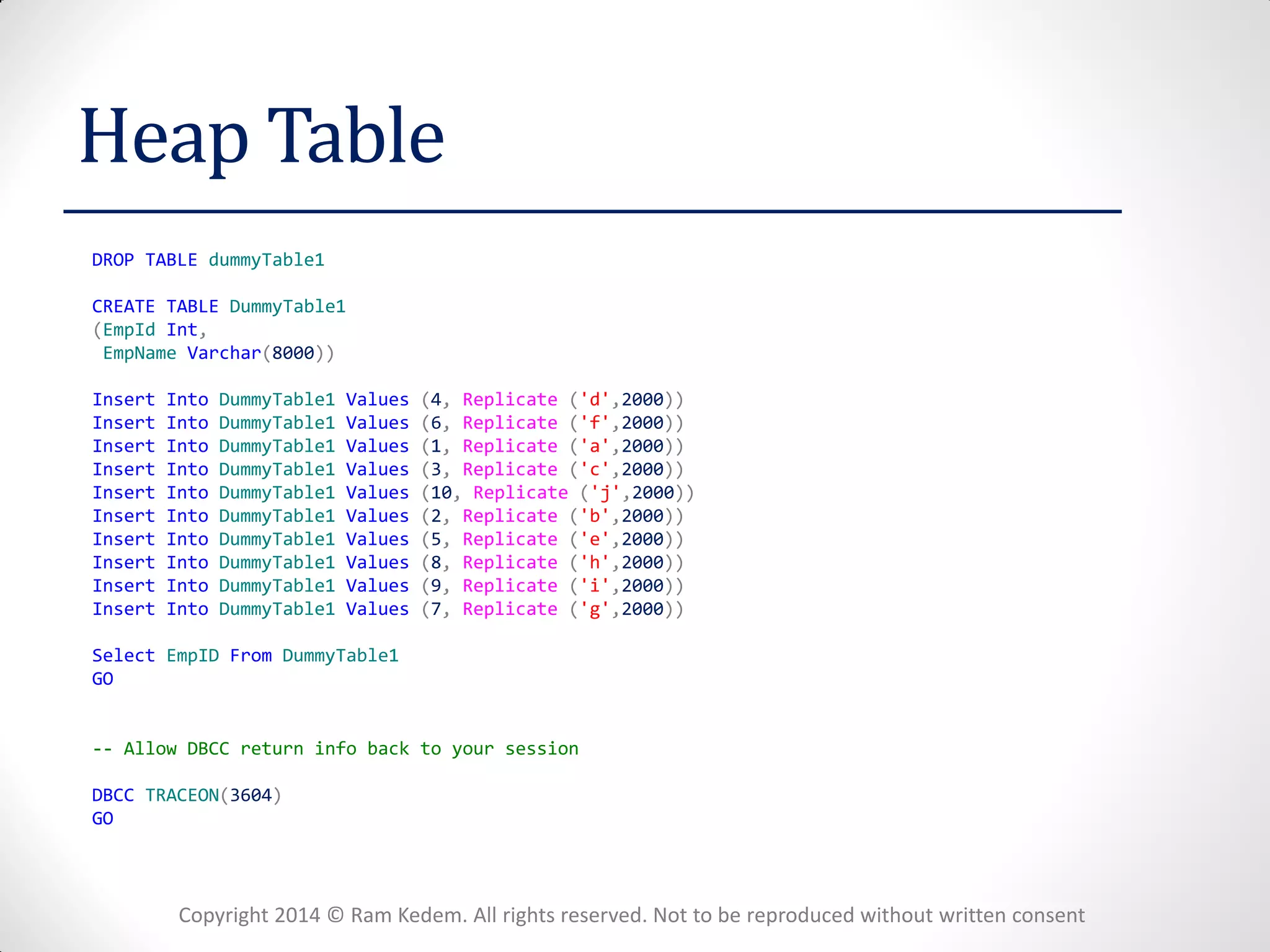 Heap Table

DROP TABLE dummyTable1

CREATE TABLE DummyTable1
(EmpId Int,
 EmpName Varchar(8000))

Insert Into DummyTable1 Values (4, Replicate ('d',2000))
Insert Into DummyTable1 Values (6, Replicate ('f',2000))
Insert Into DummyTable1 Values (1, Replicate ('a',2000))
Insert Into DummyTable1 Values (3, Replicate ('c',2000))
Insert Into DummyTable1 Values (10, Replicate ('j',2000))
Insert Into DummyTable1 Values (2, Replicate ('b',2000))
Insert Into DummyTable1 Values (5, Replicate ('e',2000))
Insert Into DummyTable1 Values (8, Replicate ('h',2000))
Insert Into DummyTable1 Values (9, Replicate ('i',2000))
Insert Into DummyTable1 Values (7, Replicate ('g',2000))

Select EmpID From DummyTable1
GO

-- Allow DBCC return info back to your session

DBCC TRACEON(3604)
GO

Copyright 2014 © Ram Kedem. All rights reserved. Not to be reproduced without written consent